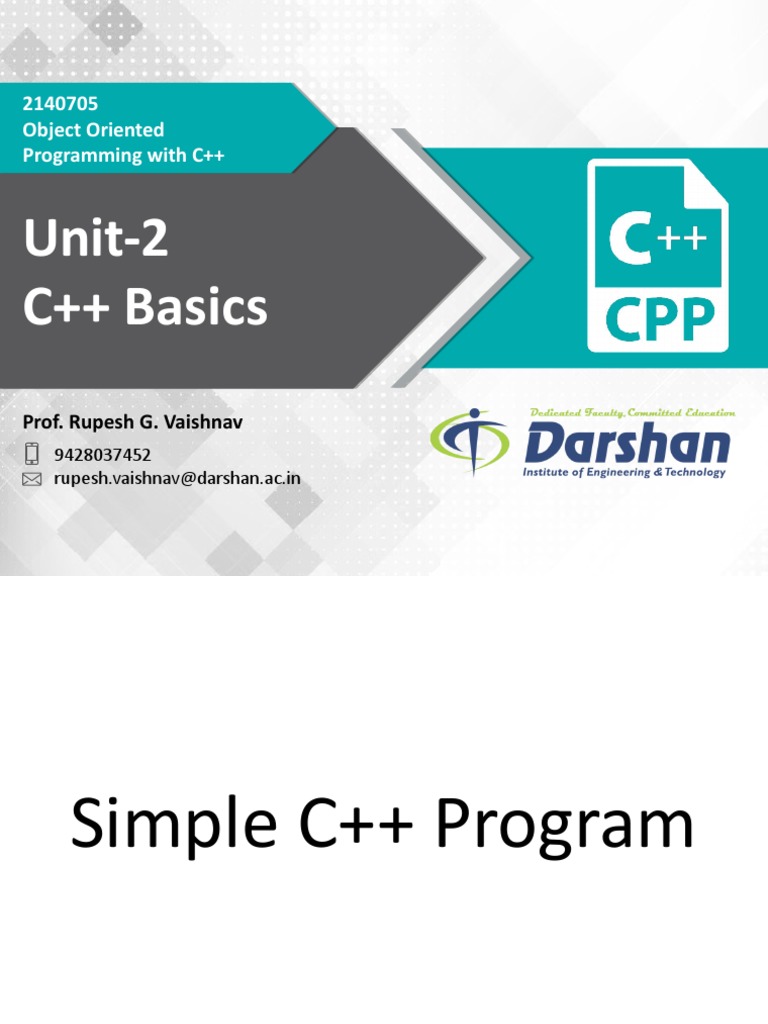 2140705
Object Oriented
Programming with C++

Unit-2
C++ Basics

C++
CPP

Prof. Rupesh G. Vaishnav
9428037452
rupesh.vaishnav@darshan.ac.in

Dedicated Faculty, Committed Education
Darshan
Institute of Engineering & Technology

Simple C++ Program